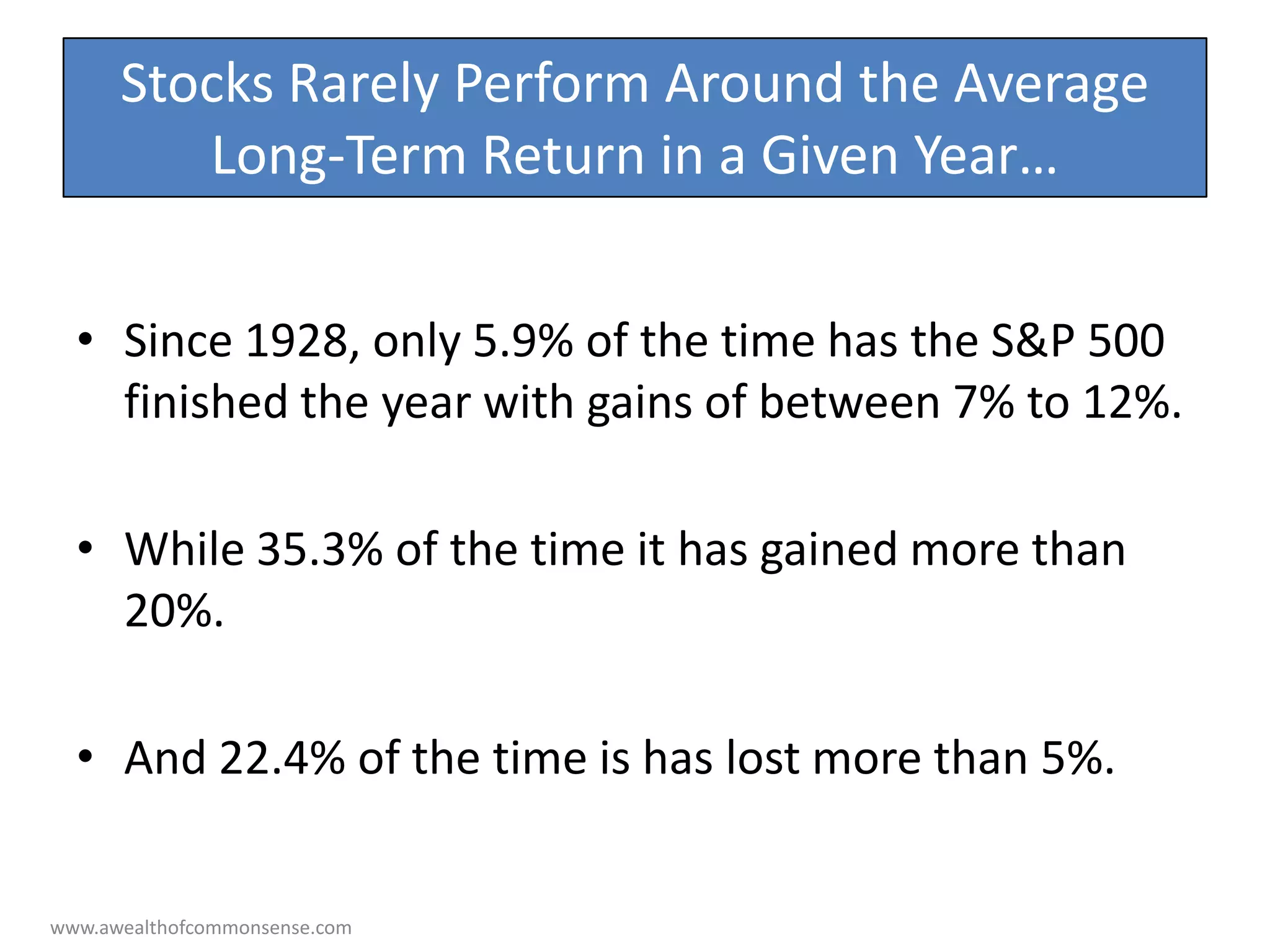 Stocks Rarely Perform Around the Average Long-Term Return in a Given Year…

• Since 1928, only 5.9% of the time has the S&P 500 finished the year with gains of between 7% to 12%.

• While 35.3% of the time it has gained more than 20%.

• And 22.4% of the time is has lost more than 5%.

www.awealthofcommonsense.com